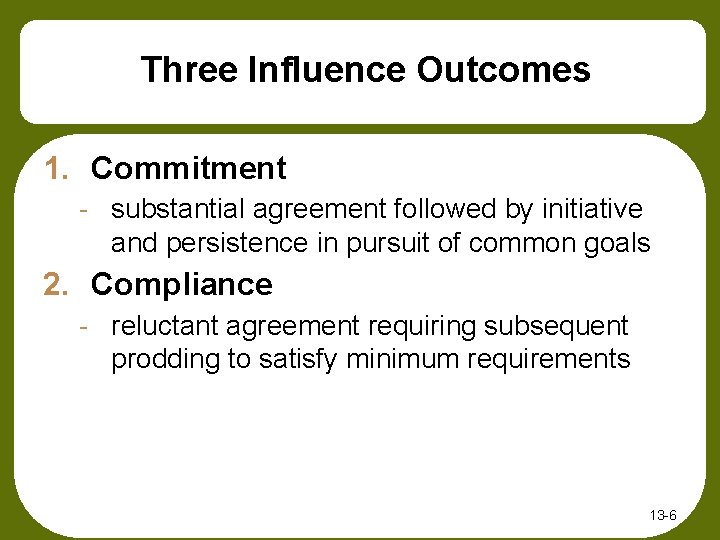 Three Influence Outcomes

1. Commitment
- substantial agreement followed by initiative and persistence in pursuit of common goals

2. Compliance
- reluctant agreement requiring subsequent prodding to satisfy minimum requirements

13-6